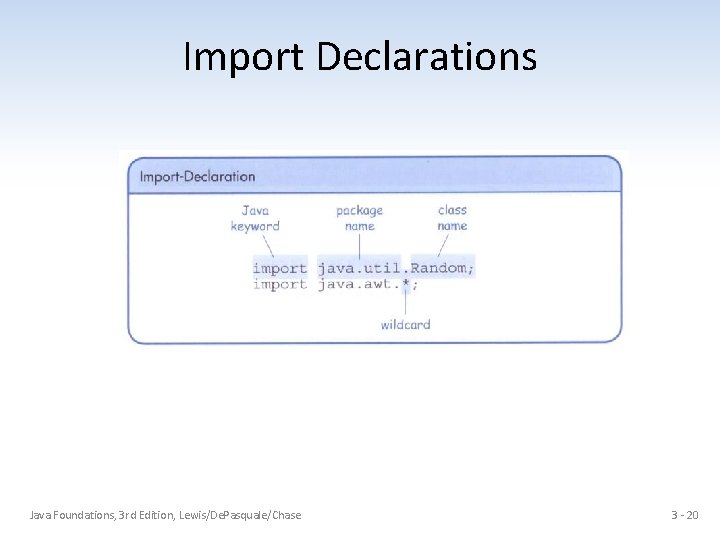 Import Declarations

Import-Declaration

Java keyword

package name

class name

import java.util.Random;
import java.awt.*;

wildcard

Java Foundations, 3rd Edition, Lewis/DePasquale/Chase

3 - 20